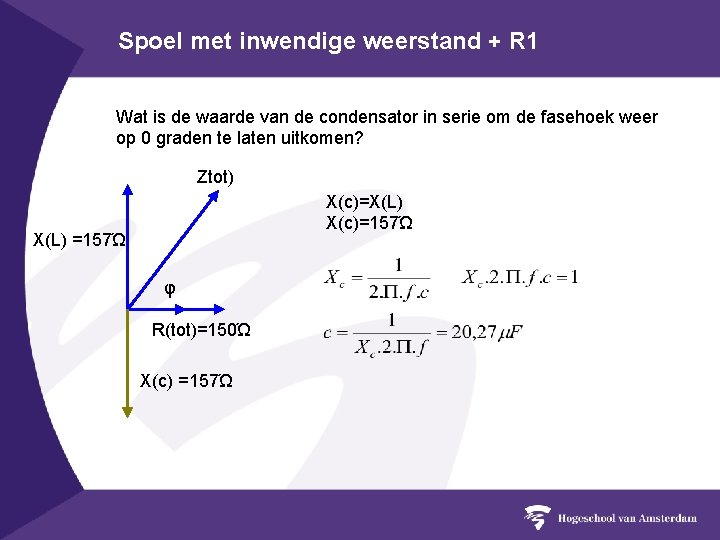 Spoel met inwendige weerstand + R1

Wat is de waarde van de condensator in serie om de fasehoek weer op 0 graden te laten uitkomen?

Ztot)

X(L) =157Ω

φ

R(tot)=150Ω

X(c) =157Ω

X(c)=X(L)
X(c)=157Ω

$X_c = \frac{1}{2.\Pi.f.c}$ $X_c.2.\Pi.f.c = 1$

$c = \frac{1}{X_c.2.\Pi.f} = 20,27\mu F$

Hogeschool van Amsterdam